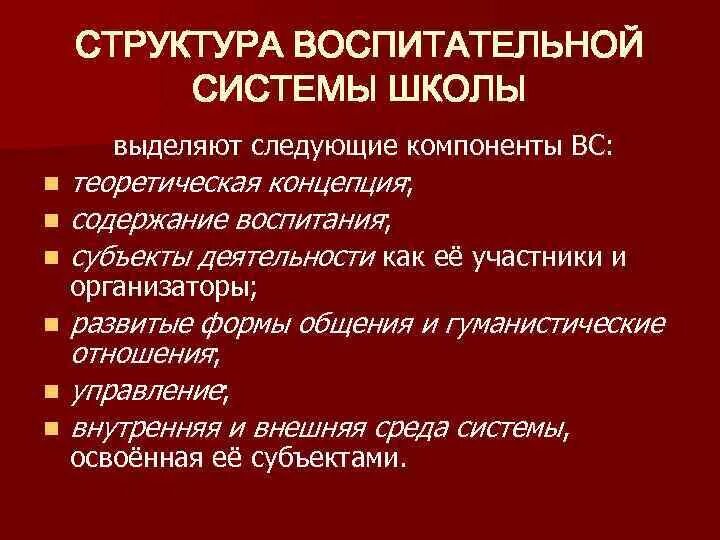 СТРУКТУРА ВОСПИТАТЕЛЬНОЙ СИСТЕМЫ ШКОЛЫ

выделяют следующие компоненты ВС:

- теоретическая концепция;
- содержание воспитания;
- субъекты деятельности как её участники и организаторы;
- развитые формы общения и гуманистические отношения;
- управление;
- внутренняя и внешняя среда системы, освоённая её субъектами.